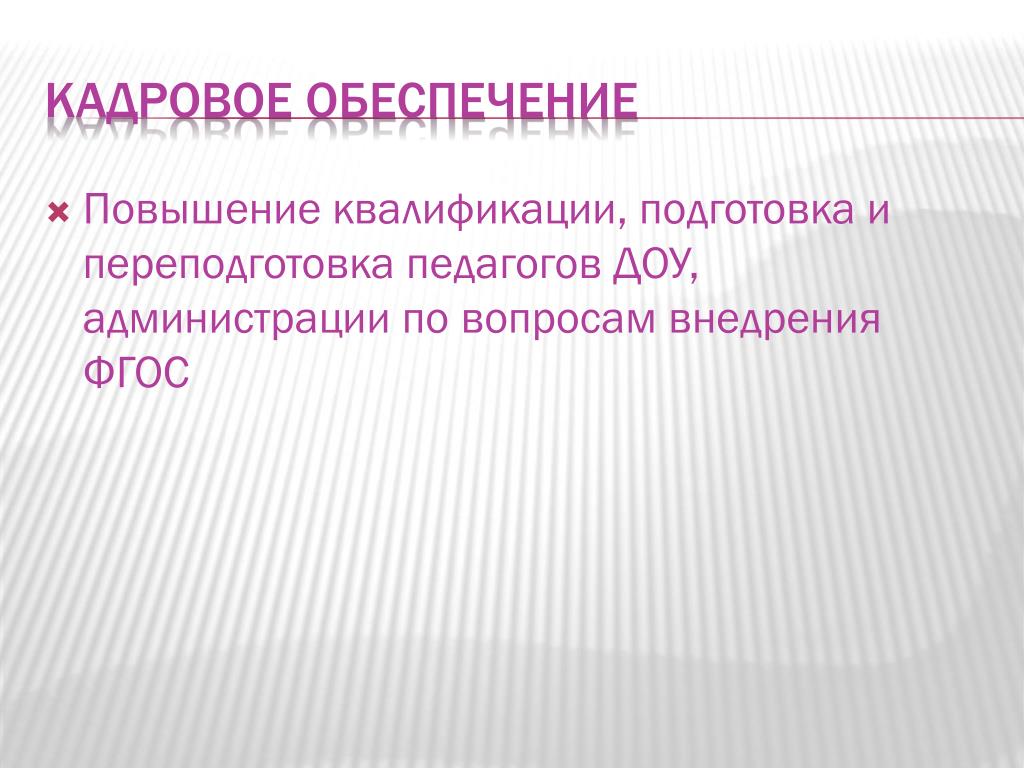 КАДРОВОЕ ОБЕСПЕЧЕНИЕ

Повышение квалификации, подготовка и переподготовка педагогов ДОУ, администрации по вопросам внедрения ФГОС